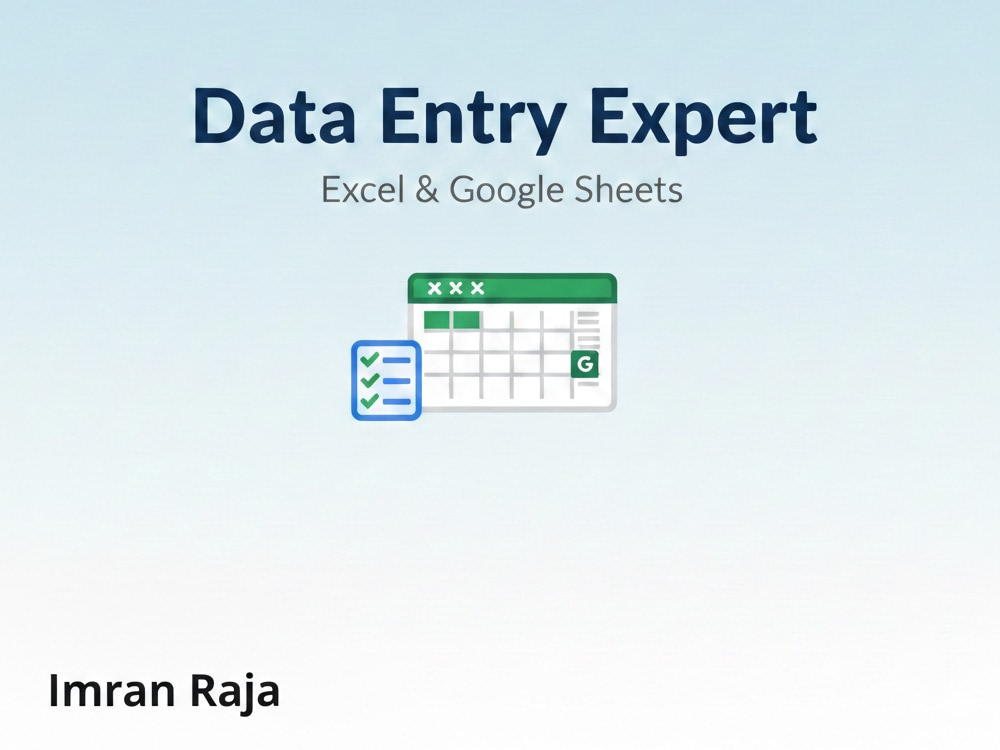 Data Entry Expert

Excel & Google Sheets

G

Imran Raja